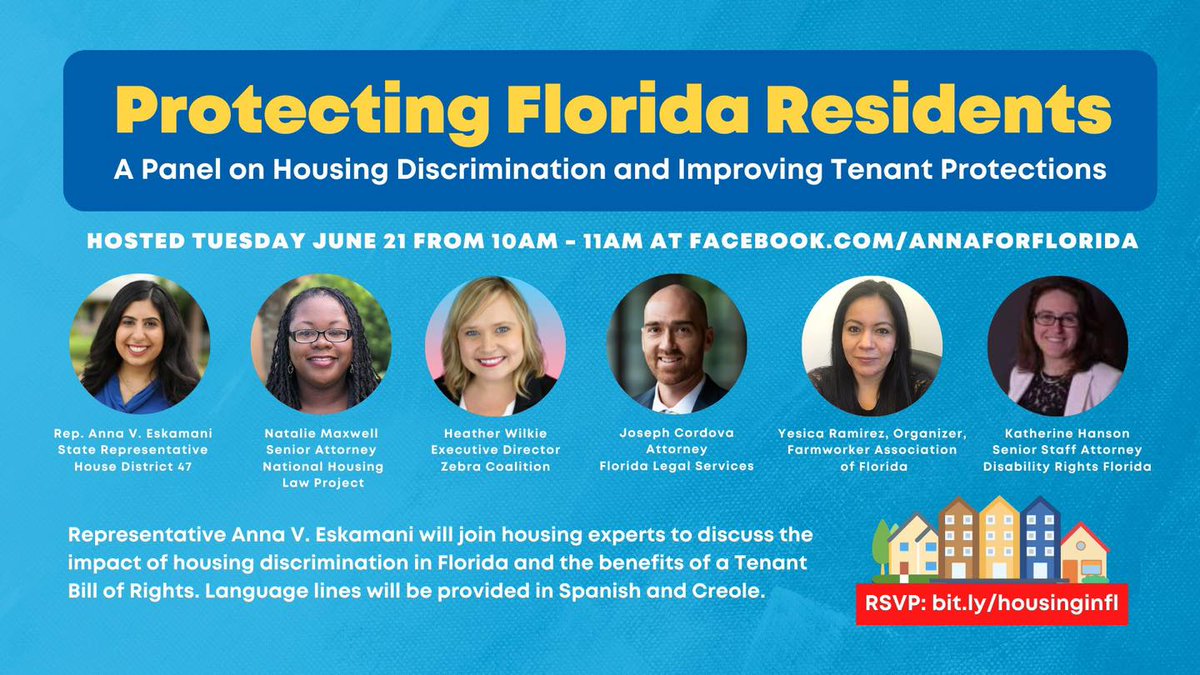 Protecting Florida Residents

A Panel on Housing Discrimination and Improving Tenant Protections

HOSTED TUESDAY JUNE 21 FROM 10AM - 11AM AT FACEBOOK.COM/ANNAFORFLORIDA

Rep. Anna V. Eskamani
State Representative
House District 47

Natalie Maxwell
Senior Attorney
National Housing Law Project

Heather Wilkie
Executive Director
Zebra Coalition

Joseph Cordova
Attorney
Florida Legal Services

Yesica Ramirez, Organizer,
Farmworker Association of Florida

Katherine Hanson
Senior Staff Attorney
Disability Rights Florida

Representative Anna V. Eskamani will join housing experts to discuss the impact of housing discrimination in Florida and the benefits of a Tenant Bill of Rights. Language lines will be provided in Spanish and Creole.

RSVP: bit.ly/housinginfl